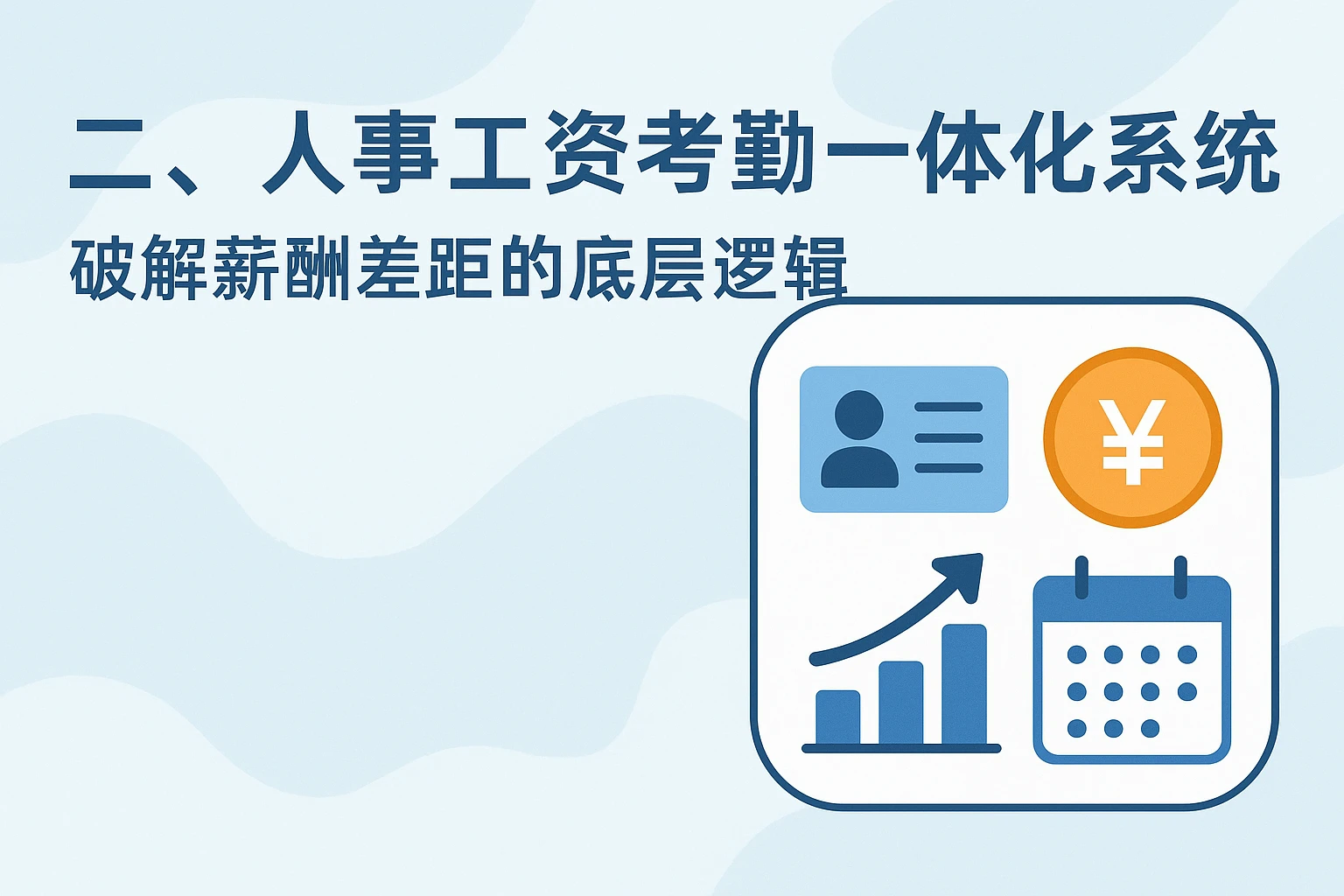 二、人事工资考勤一体化系统

破解薪酬差距的底层逻辑

¥